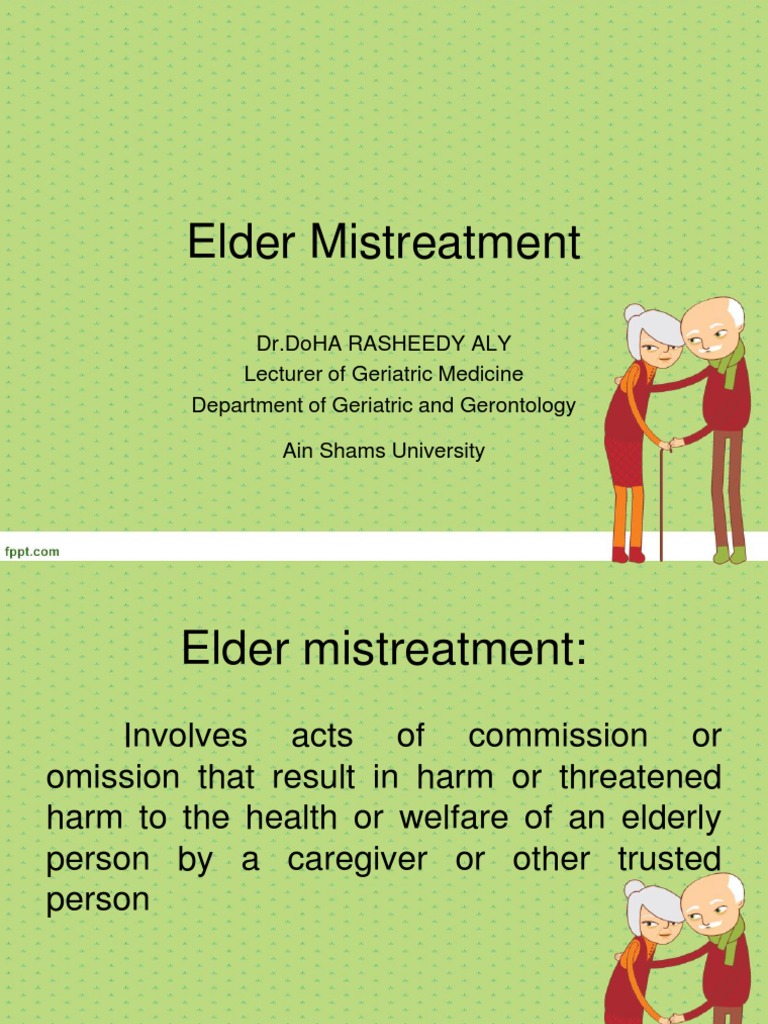 Elder Mistreatment

Dr.DoHA RASHEEDY ALY
Lecturer of Geriatric Medicine
Department of Geriatric and Gerontology

Ain Shams University

fppt.com

Elder mistreatment:

Involves acts of commission or omission that result in harm or threatened harm to the health or welfare of an elderly person by a caregiver or other trusted person